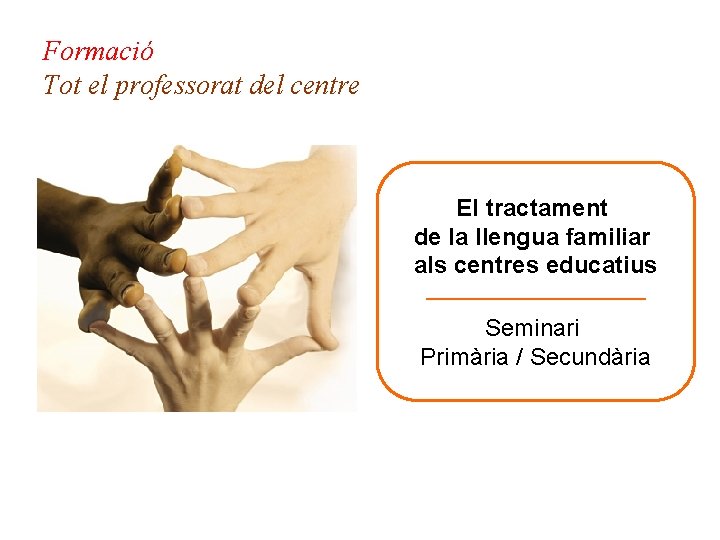 Formació
Tot el professorat del centre

El tractament
de la llengua familiar
als centres educatius

Seminari
Primària / Secundària